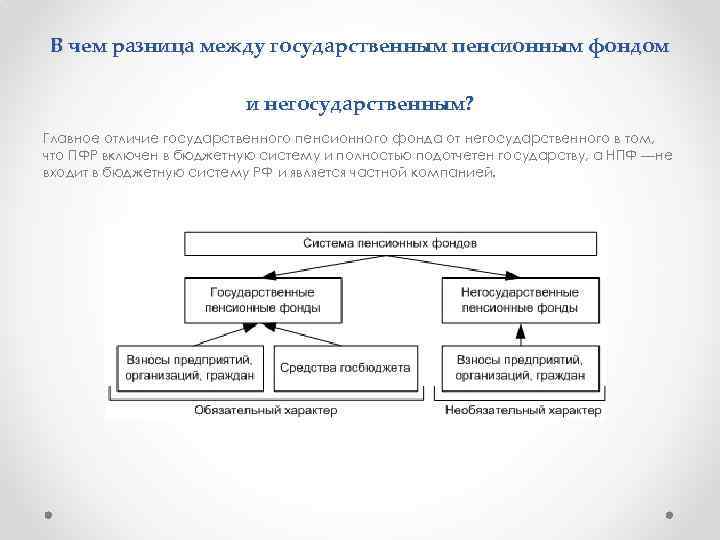 В чем разница между государственным пенсионным фондом

и негосударственным?

Главное отличие государственного пенсионного фонда от негосударственного в том, что ПФР включен в бюджетную систему и полностью подотчетен государству, а НПФ —не входит в бюджетную систему РФ и является частной компанией.

Система пенсионных фондов

Государственные пенсионные фонды

Негосударственные пенсионные фонды

Взносы предприятий, организаций, граждан

Средства госбюджета

Взносы предприятий, организаций, граждан

Обязательный характер

Необязательный характер